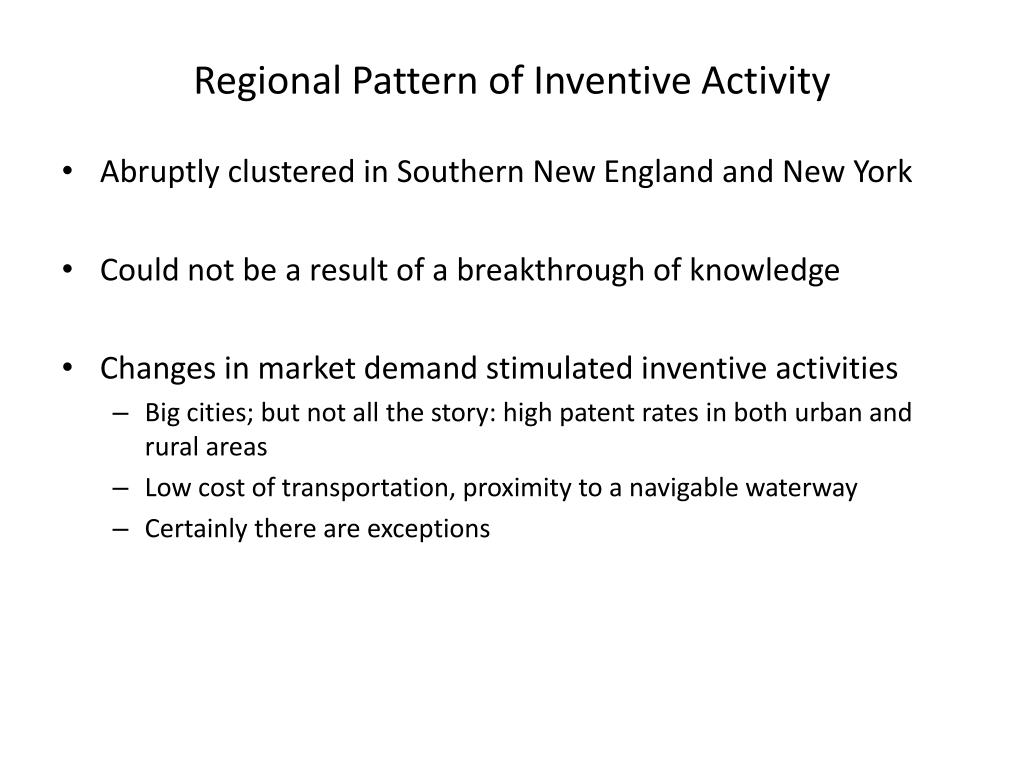 Regional Pattern of Inventive Activity

• Abruptly clustered in Southern New England and New York

• Could not be a result of a breakthrough of knowledge

• Changes in market demand stimulated inventive activities
– Big cities; but not all the story: high patent rates in both urban and rural areas
– Low cost of transportation, proximity to a navigable waterway
– Certainly there are exceptions